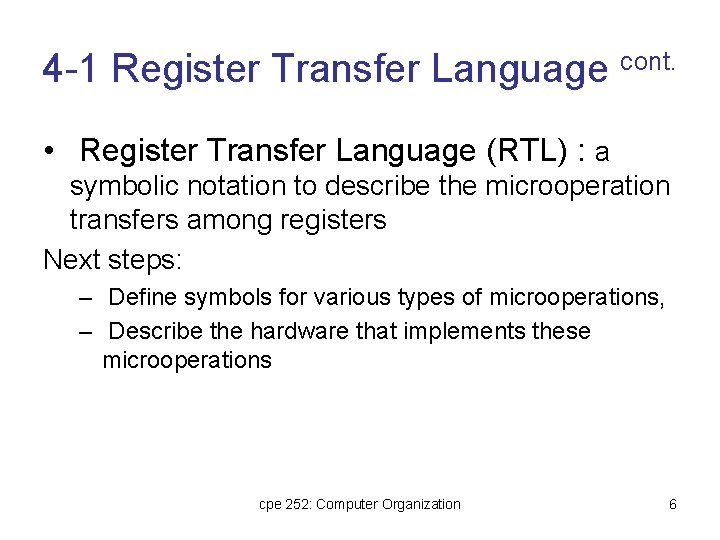 4-1 Register Transfer Language cont.

• Register Transfer Language (RTL) : a symbolic notation to describe the microoperation transfers among registers

Next steps:

– Define symbols for various types of microoperations,

– Describe the hardware that implements these microoperations

cpe 252: Computer Organization

6